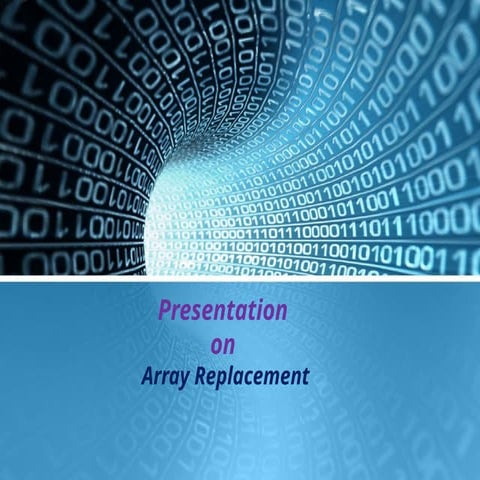 Presentation
on
Array Replacement